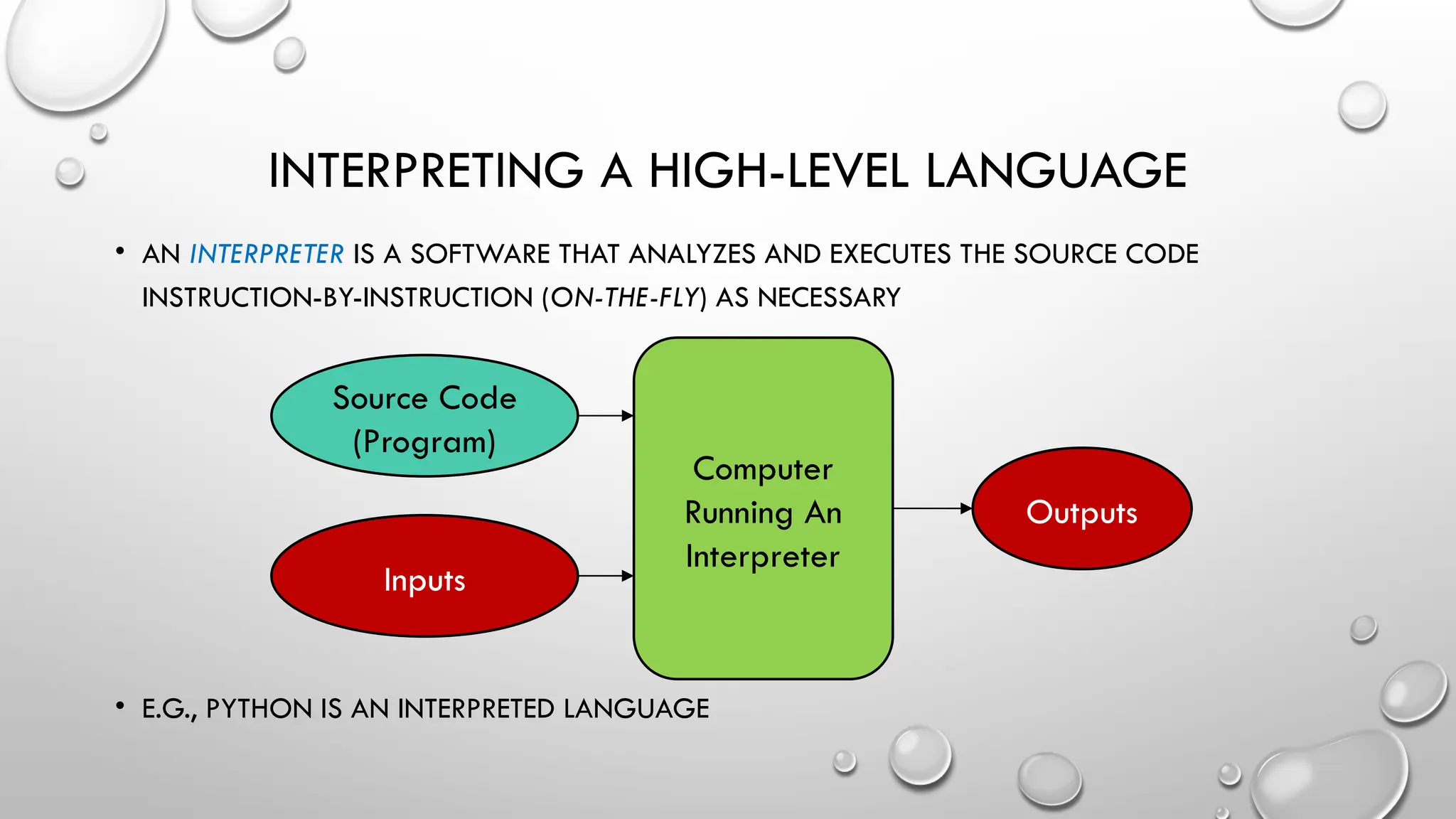 INTERPRETING A HIGH-LEVEL LANGUAGE

• AN INTERPRETER IS A SOFTWARE THAT ANALYZES AND EXECUTES THE SOURCE CODE INSTRUCTION-BY-INSTRUCTION (ON-THE-FLY) AS NECESSARY

Source Code (Program)

Inputs

Computer Running An Interpreter

Outputs

• E.G., PYTHON IS AN INTERPRETED LANGUAGE